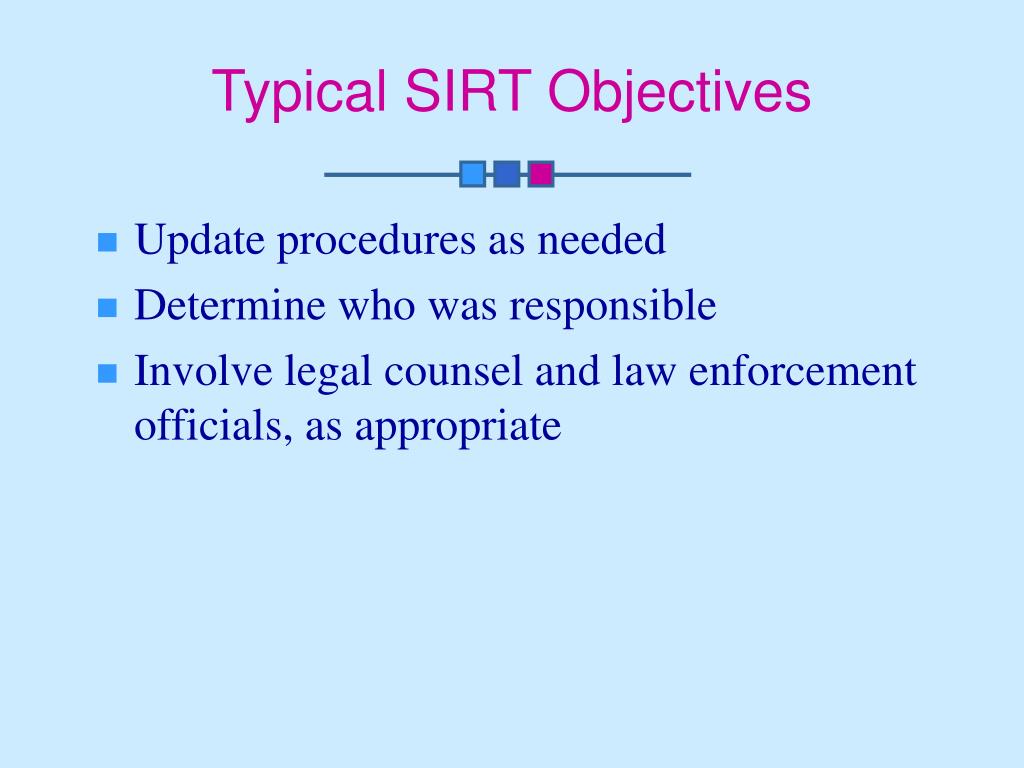 Typical SIRT Objectives

- Update procedures as needed
- Determine who was responsible
- Involve legal counsel and law enforcement officials, as appropriate